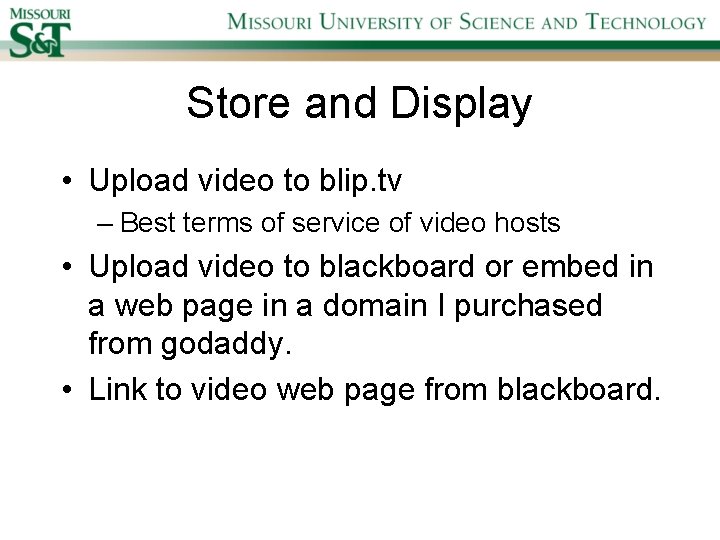 MISSOURI S&T

MISSOURI UNIVERSITY OF SCIENCE AND TECHNOLOGY

Store and Display

• Upload video to blip.tv
– Best terms of service of video hosts

• Upload video to blackboard or embed in a web page in a domain I purchased from godaddy.

• Link to video web page from blackboard.